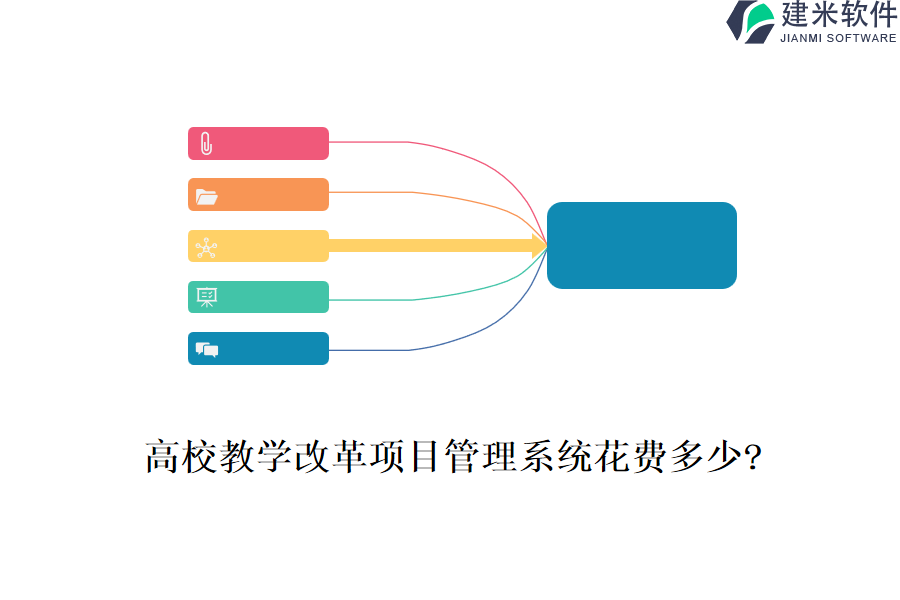 建米软件
JIANMI SOFTWARE

高校教学改革项目管理系统花费多少?